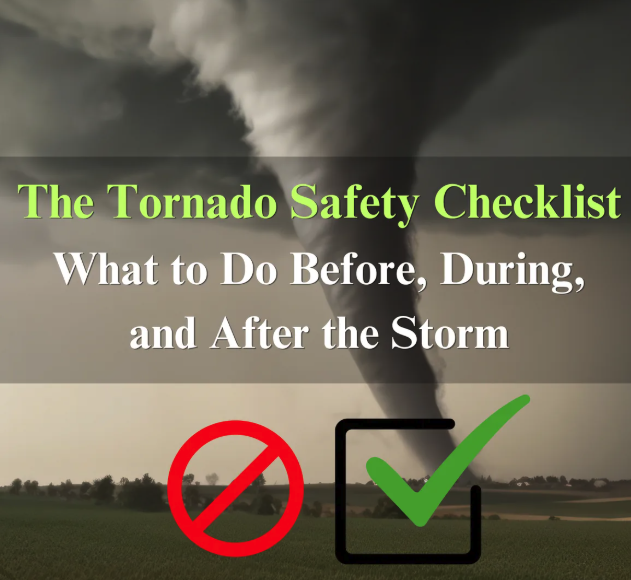 The Tornado Safety Checklist
What to Do Before, During, and After the Storm